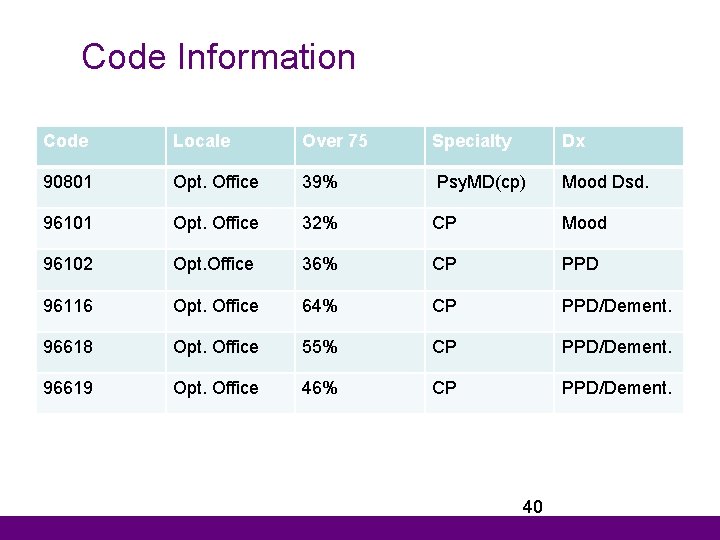 Code Information

| Code | Locale | Over 75 | Specialty | Dx |
|---|---|---|---|---|
| 90801 | Opt. Office | 39% | PsyMD(cp) | Mood Dsd. |
| 96101 | Opt. Office | 32% | CP | Mood |
| 96102 | Opt.Office | 36% | CP | PPD |
| 96116 | Opt. Office | 64% | CP | PPD/Dement. |
| 96618 | Opt. Office | 55% | CP | PPD/Dement. |
| 96619 | Opt. Office | 46% | CP | PPD/Dement. |

40